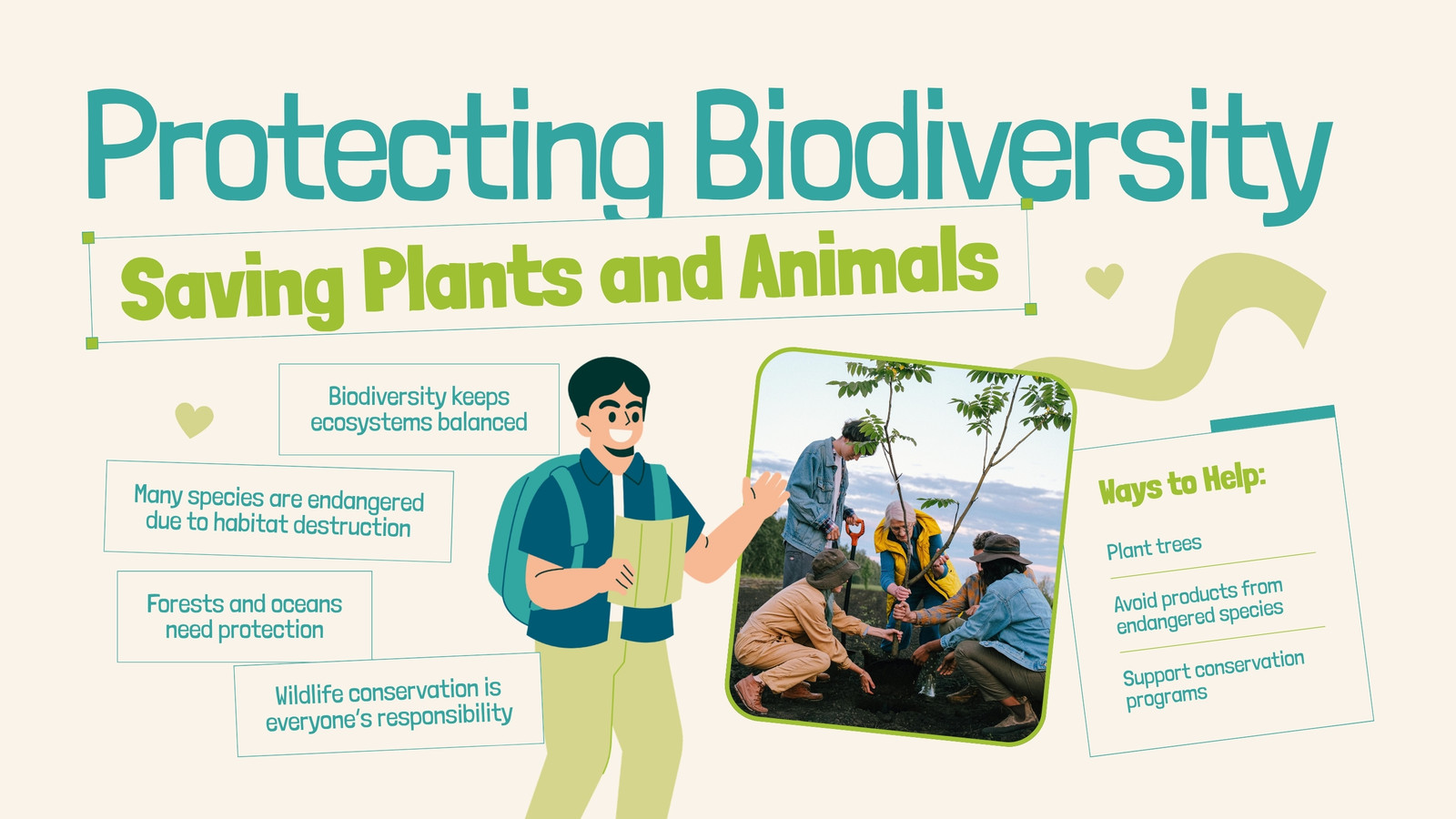 Protecting Biodiversity

Saving Plants and Animals

Biodiversity keeps ecosystems balanced

Many species are endangered due to habitat destruction

Forests and oceans need protection

Wildlife conservation is everyone's responsibility

Ways to Help:

Plant trees

Avoid products from endangered species

Support conservation programs